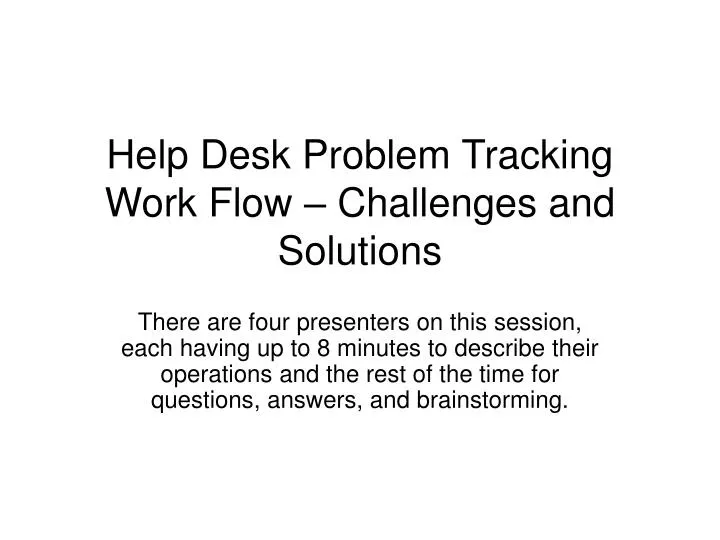 Help Desk Problem Tracking Work Flow – Challenges and Solutions

There are four presenters on this session, each having up to 8 minutes to describe their operations and the rest of the time for questions, answers, and brainstorming.